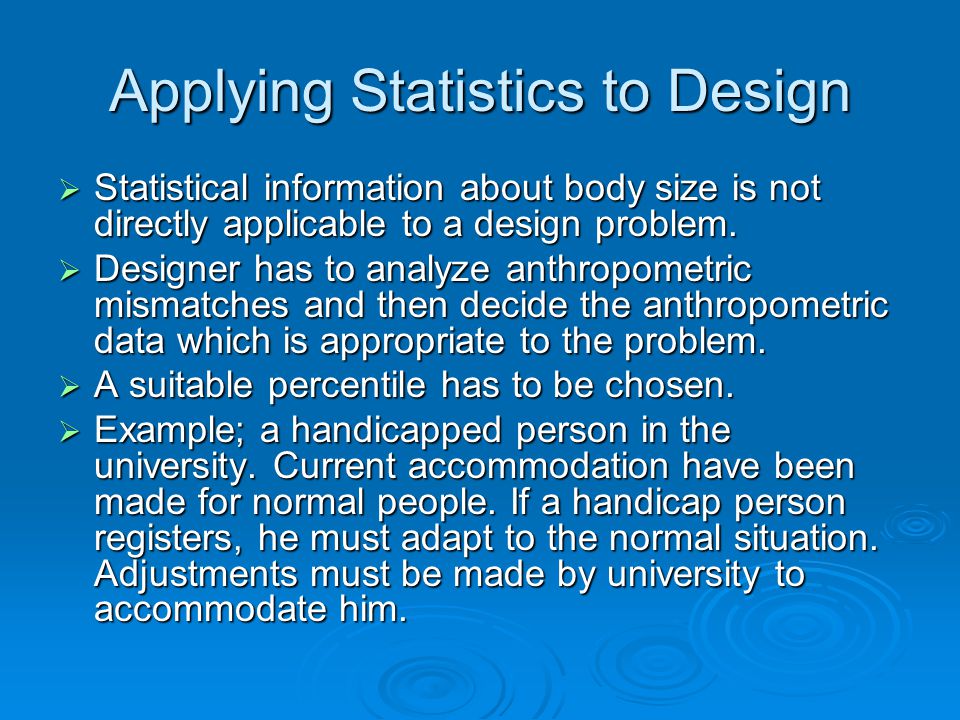 Applying Statistics to Design

➢ Statistical information about body size is not directly applicable to a design problem.

➢ Designer has to analyze anthropometric mismatches and then decide the anthropometric data which is appropriate to the problem.

➢ A suitable percentile has to be chosen.

➢ Example; a handicapped person in the university. Current accommodation have been made for normal people. If a handicap person registers, he must adapt to the normal situation. Adjustments must be made by university to accommodate him.